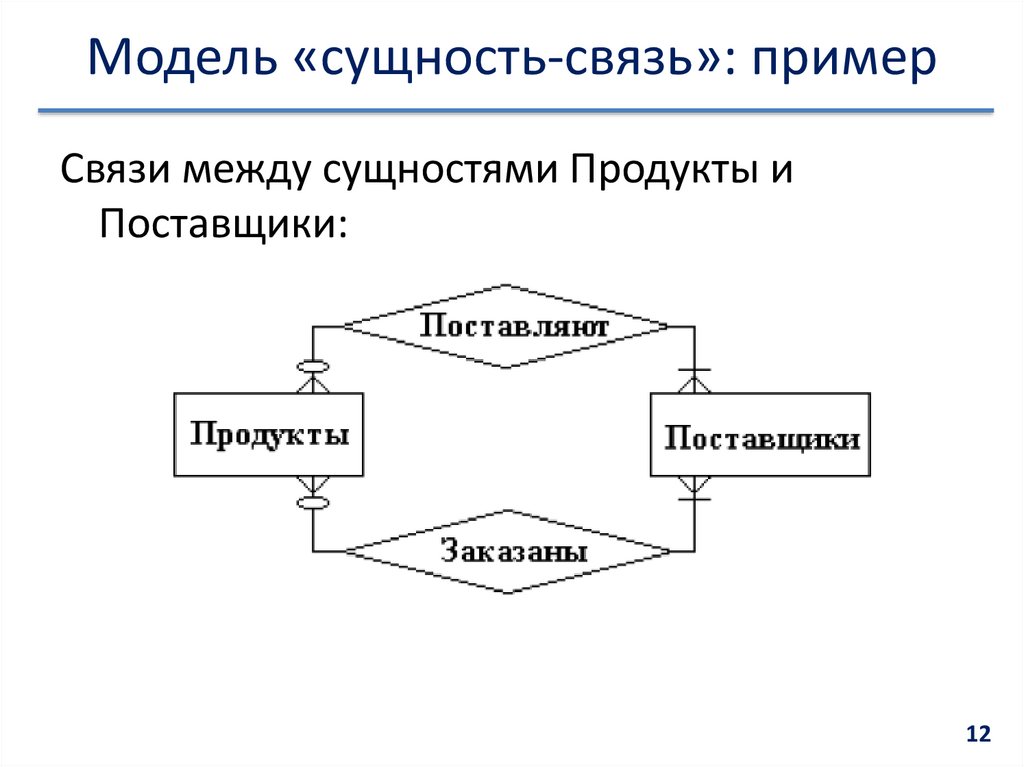 Модель «сущность-связь»: пример

Связи между сущностями Продукты и Поставщики:

Поставляют

Продукты

Поставщики

Заказаны

12